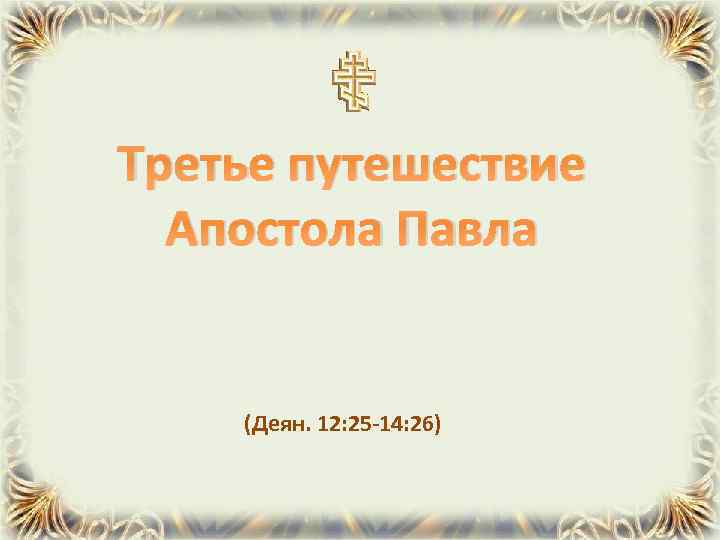 Третье путешествие Апостола Павла

(Деян. 12:25-14:26)